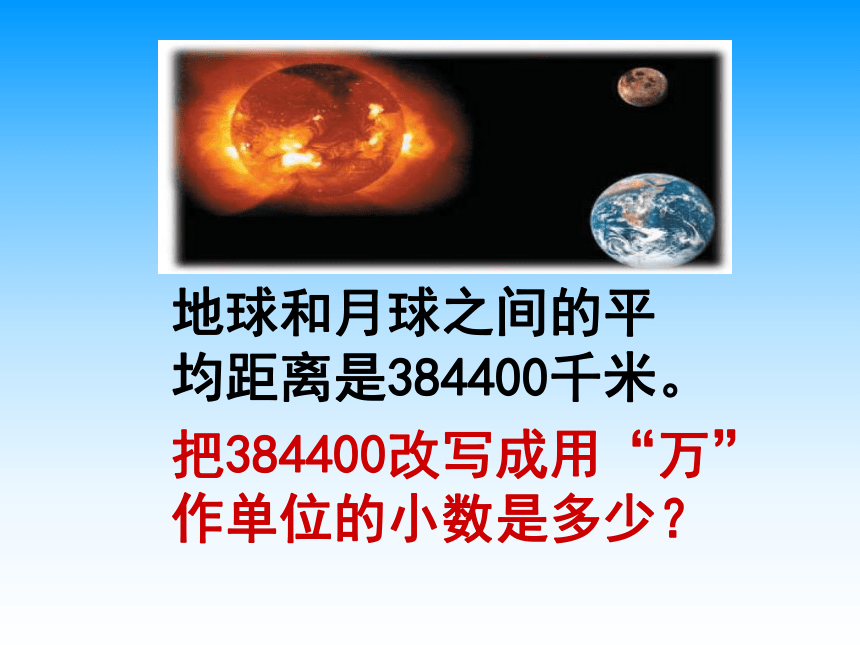 地球和月球之间的平均距离是384400千米。

把384400改写成用“万”作单位的小数是多少？